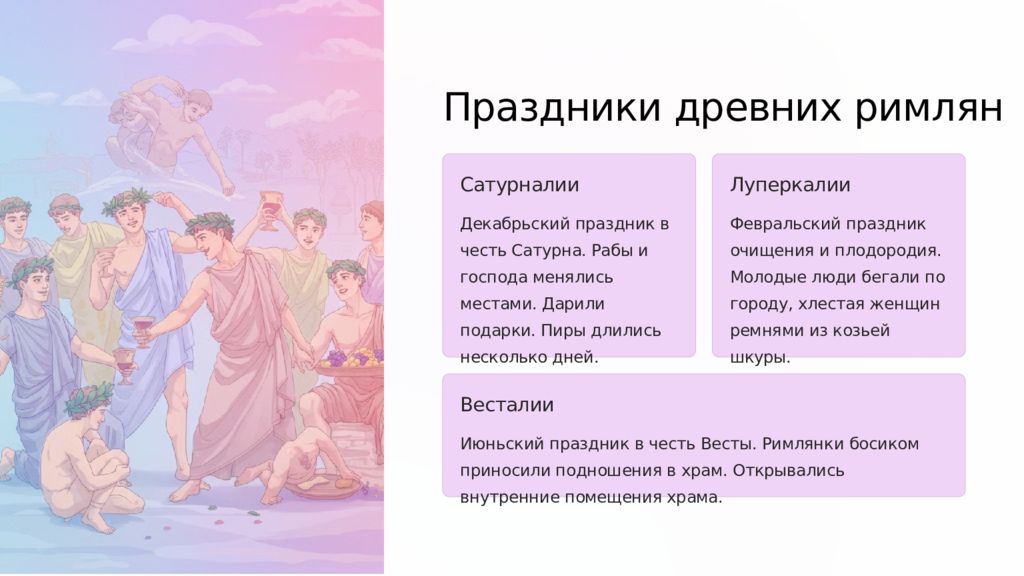 Праздники древних римлян

Сатурналии

Декабрьский праздник в честь Сатурна. Рабы и господа менялись местами. Дарили подарки. Пиры длились несколько дней.

Луперкалии

Февральский праздник очищения и плодородия. Молодые люди бегали по городу, хлестая женщин ремнями из козьей шкуры.

Весталии

Июньский праздник в честь Весты. Римлянки босиком приносили подношения в храм. Открывались внутренние помещения храма.